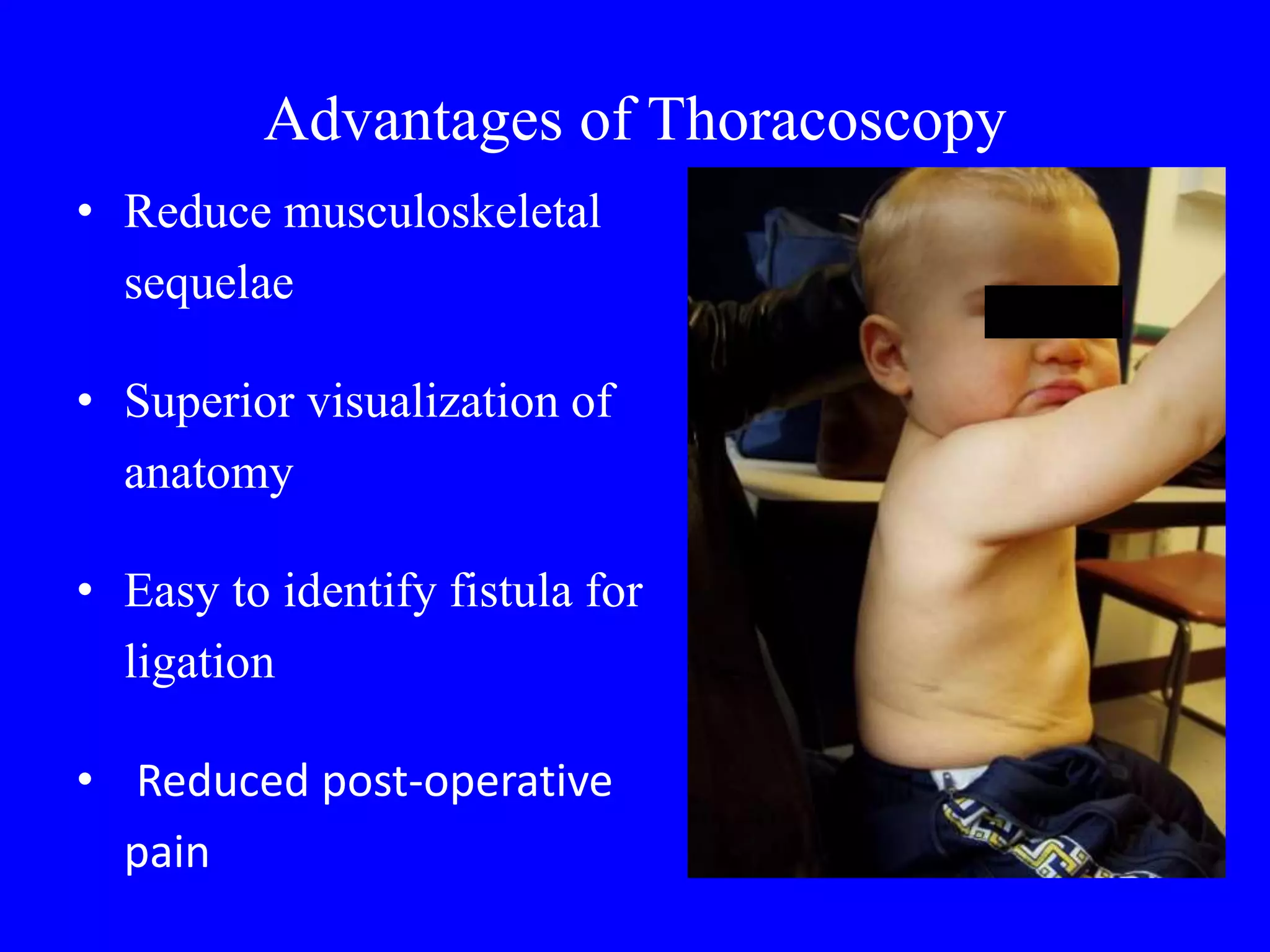 Advantages of Thoracoscopy

• Reduce musculoskeletal sequelae

• Superior visualization of anatomy

• Easy to identify fistula for ligation

• Reduced post-operative pain